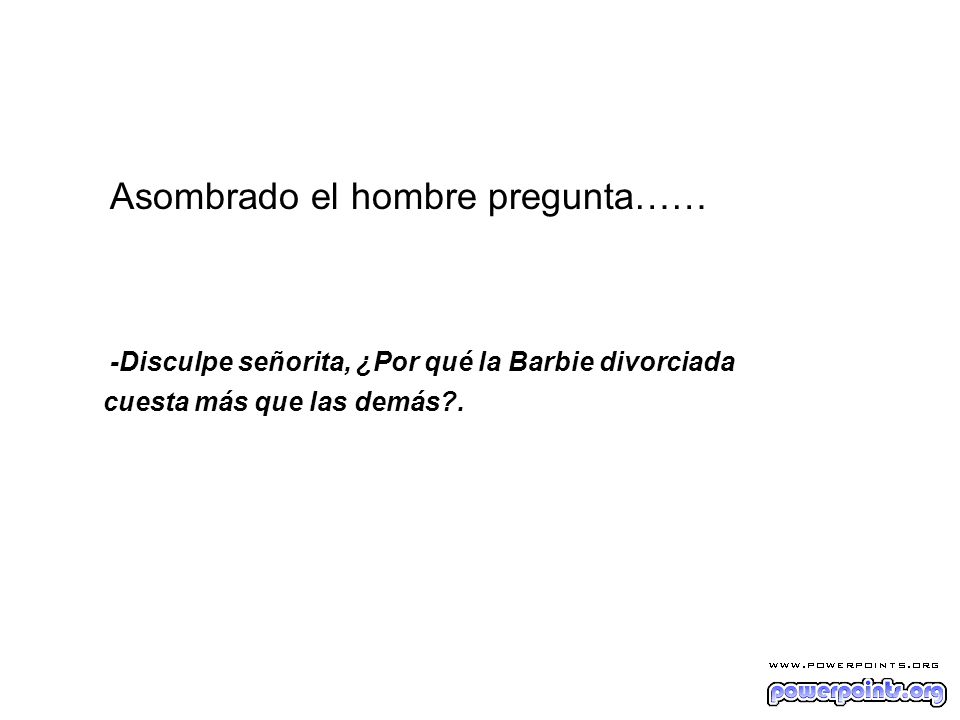 Asombrado el hombre pregunta……

-Disculpe señorita, ¿Por qué la Barbie divorciada cuesta más que las demás?.

WWW.POWERPOINTS.ORG
powerpoints.org